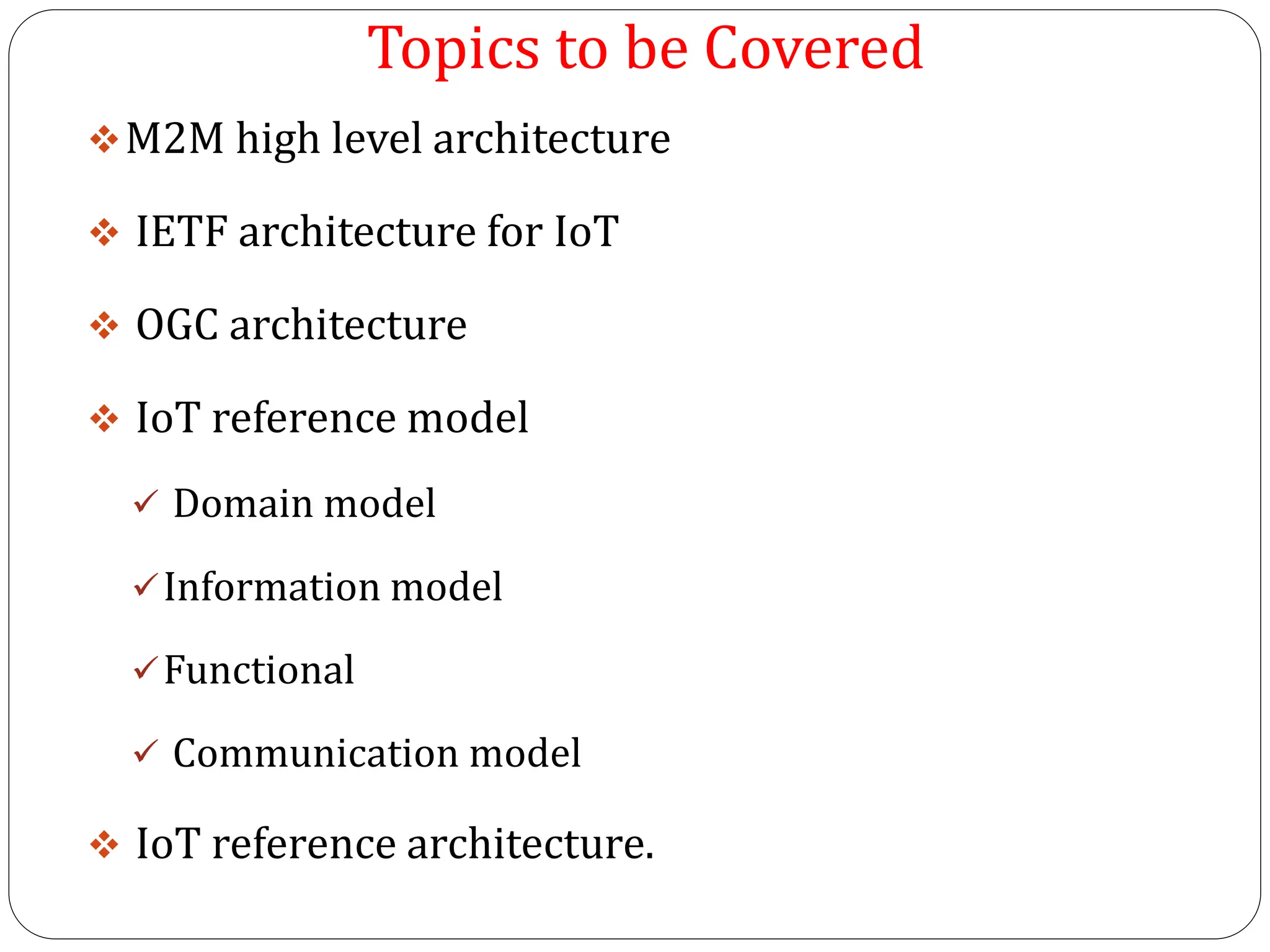 Topics to be Covered

❖ M2M high level architecture

❖ IETF architecture for IoT

❖ OGC architecture

❖ IoT reference model

✓ Domain model

✓ Information model

✓ Functional

✓ Communication model

❖ IoT reference architecture.